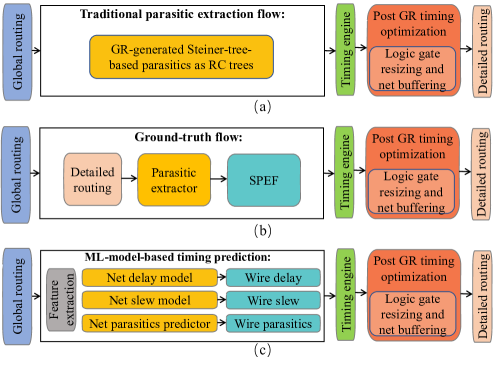 Global routing

Traditional parasitic extraction flow:

GR-generated Steiner-tree-based parasitics as RC trees

Timing engine

Post GR timing optimization

Logic gate resizing and net buffering

Detailed routing

(a)

Global routing

Ground-truth flow:

Detailed routing

Parasitic extractor

SPEF

Timing engine

Post GR timing optimization

Logic gate resizing and net buffering

Detailed routing

(b)

Global routing

ML-model-based timing prediction:

Feature extraction

Net delay model

Wire delay

Net slew model

Wire slew

Net parasitics predictor

Wire parasitics

Timing engine

Post GR timing optimization

Logic gate resizing and net buffering

Detailed routing

(c)